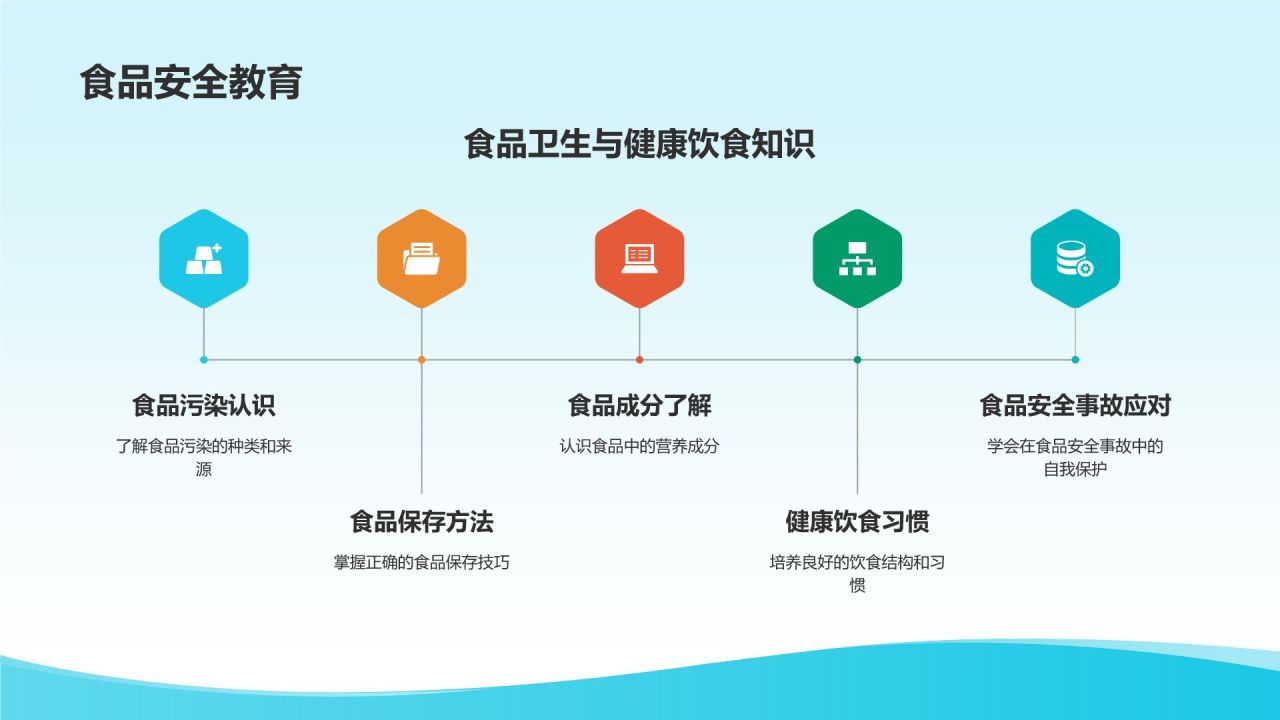 食品安全教育

食品卫生与健康饮食知识

食品污染认识

了解食品污染的种类和来源

食品保存方法

掌握正确的食品保存技巧

食品成分了解

认识食品中的营养成分

健康饮食习惯

培养良好的饮食结构和习惯

食品安全事故应对

学会在食品安全事故中的自我保护